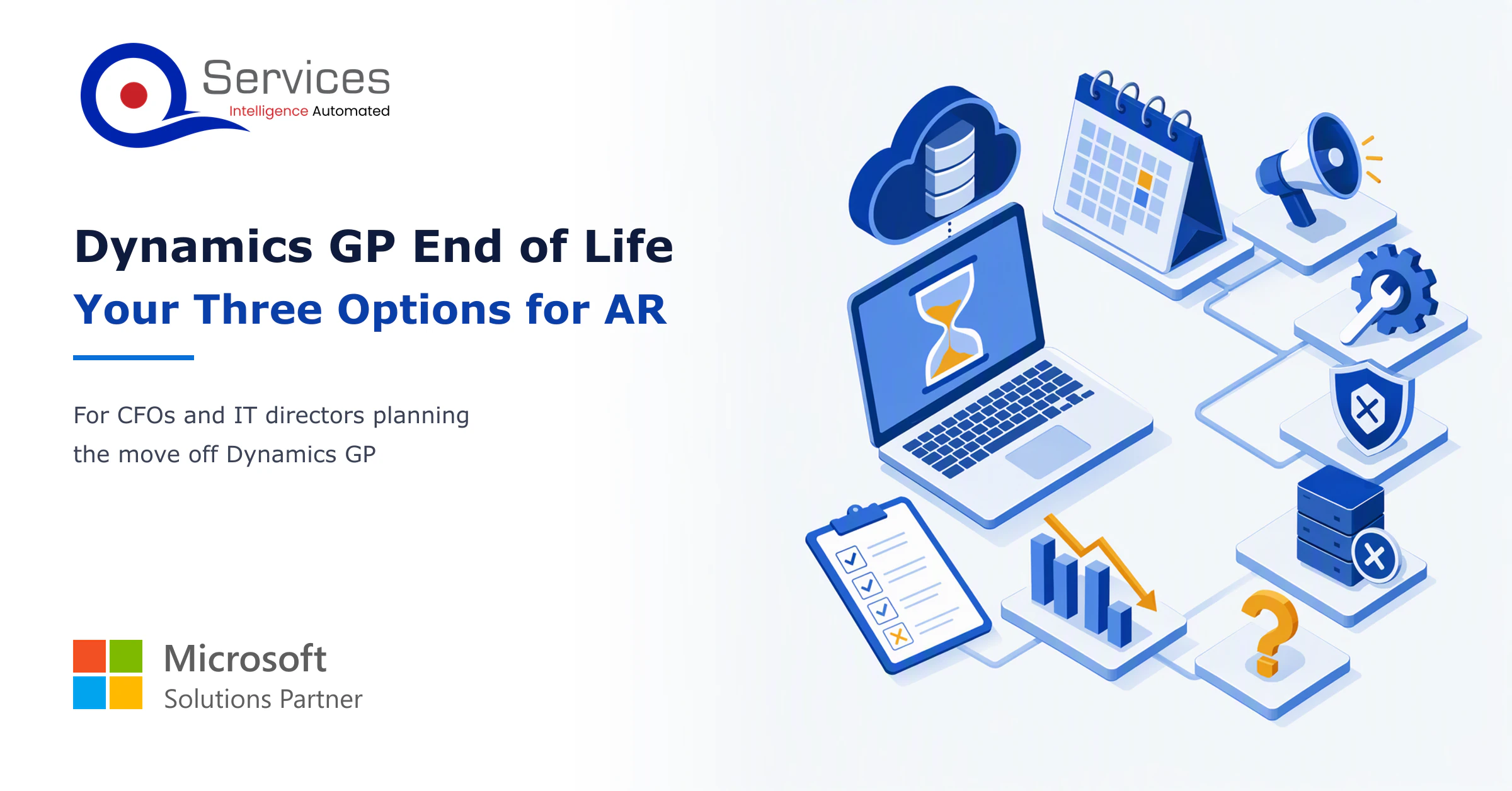 Services
Intelligence Automated

Dynamics GP End of Life

Your Three Options for AR

For CFOs and IT directors planning the move off Dynamics GP

Microsoft
Solutions Partner